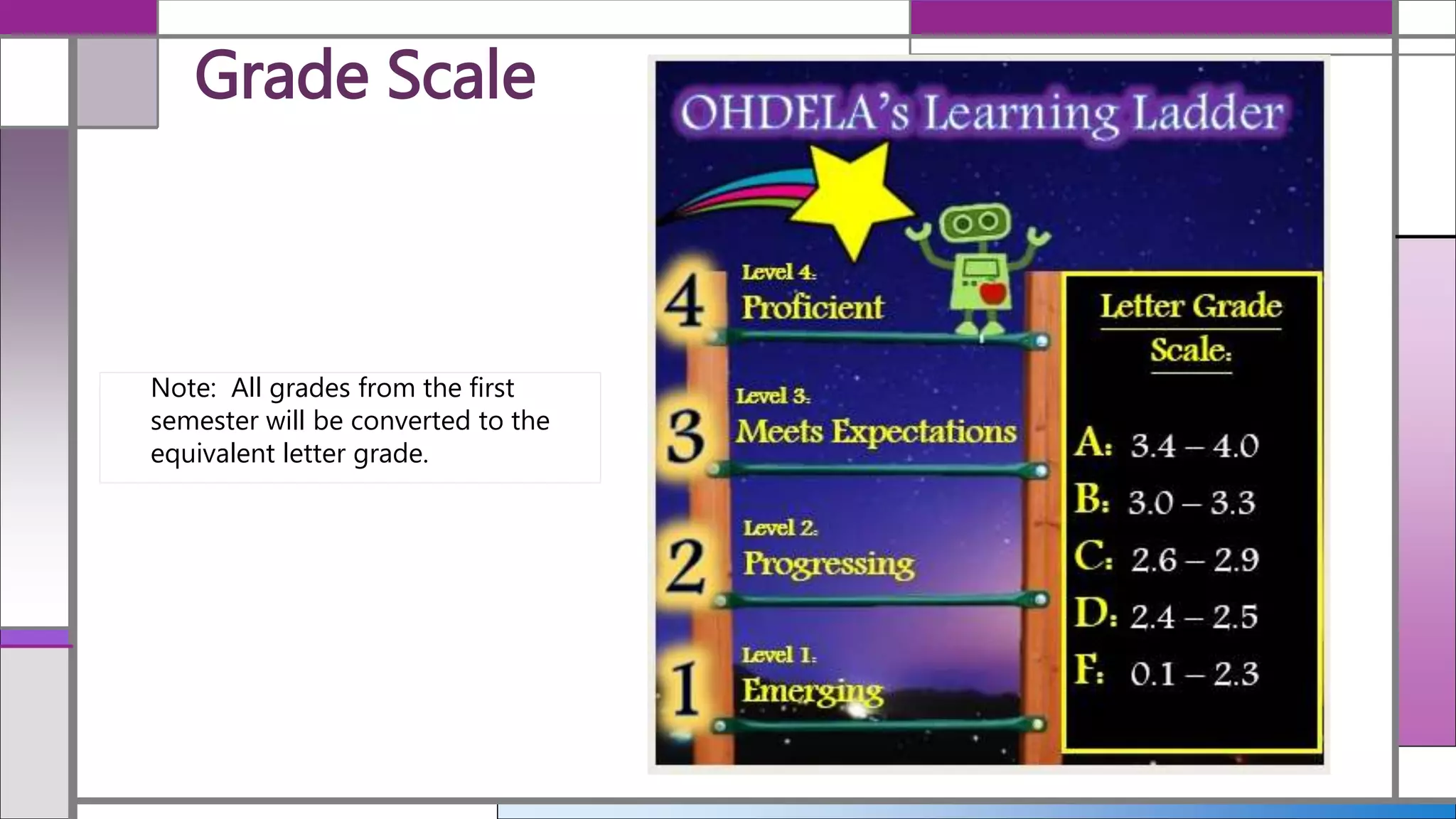 Grade Scale

Note: All grades from the first semester will be converted to the equivalent letter grade.

OHDELA's Learning Ladder

4 Level 4: Proficient

3 Level 3: Meets Expectations

2 Level 2: Progressing

1 Level 1: Emerging

Letter Grade Scale:

A: 3.4 – 4.0
B: 3.0 – 3.3
C: 2.6 – 2.9
D: 2.4 – 2.5
F: 0.1 – 2.3